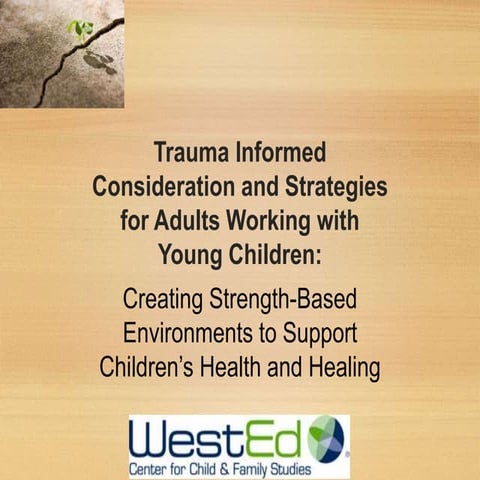 Trauma Informed Consideration and Strategies for Adults Working with Young Children:

Creating Strength-Based Environments to Support Children's Health and Healing

WestEd

Center for Child & Family Studies